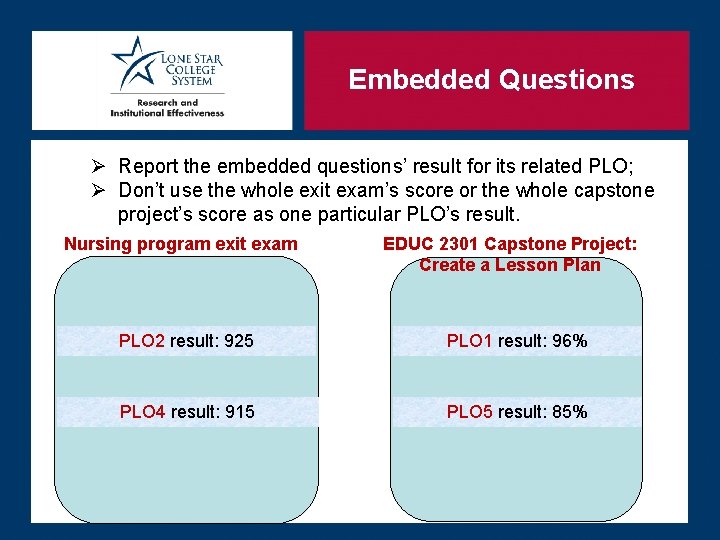 LONE STAR COLLEGE SYSTEM
Research and Institutional Effectiveness

Embedded Questions

➢ Report the embedded questions' result for its related PLO;
➢ Don't use the whole exit exam's score or the whole capstone project's score as one particular PLO's result.

Nursing program exit exam

PLO2 result: 925

PLO4 result: 915

EDUC 2301 Capstone Project: Create a Lesson Plan

PLO1 result: 96%

PLO5 result: 85%